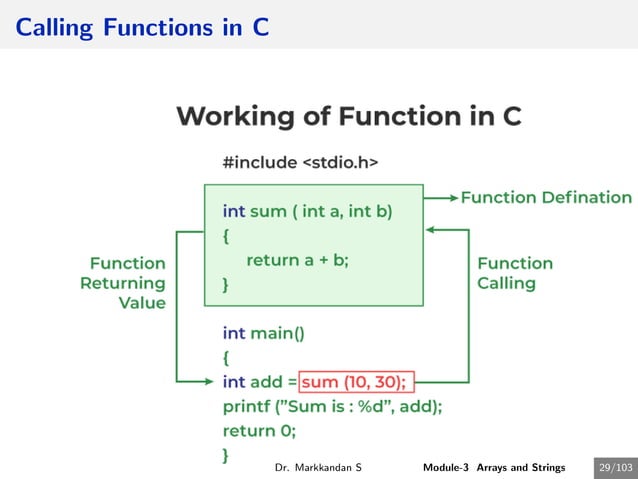 Calling Functions in C

Working of Function in C

#include <stdio.h>

int sum ( int a, int b)
{
return a + b;
}

Function Defination

Function Returning Value

Function Calling

int main()
{
int add = sum (10, 30);
printf ("Sum is : %d", add);
return 0;
}

Dr. Markkandan S Module-3 Arrays and Strings 29/103